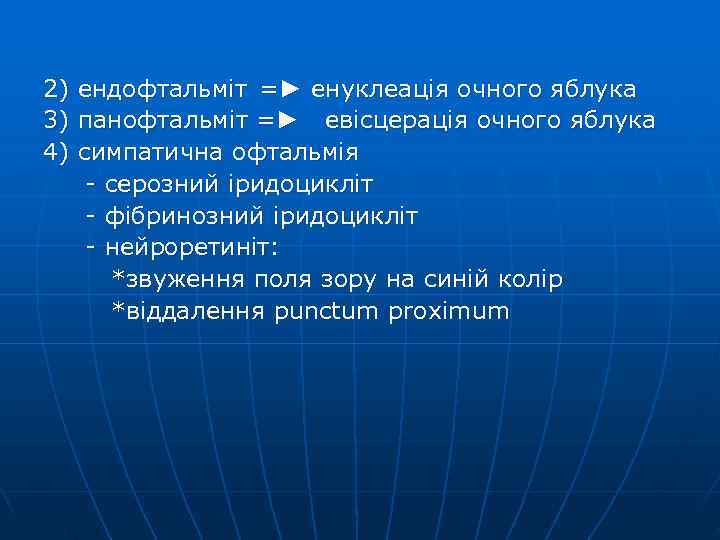 2) ендофтальміт =► енуклеація очного яблука
3) панофтальміт =► евісцерація очного яблука
4) симпатична офтальмія
- серозний іридоцикліт
- фібринозний іридоцикліт
- нейроретиніт:
*звуження поля зору на синій колір
*віддалення punctum proximum